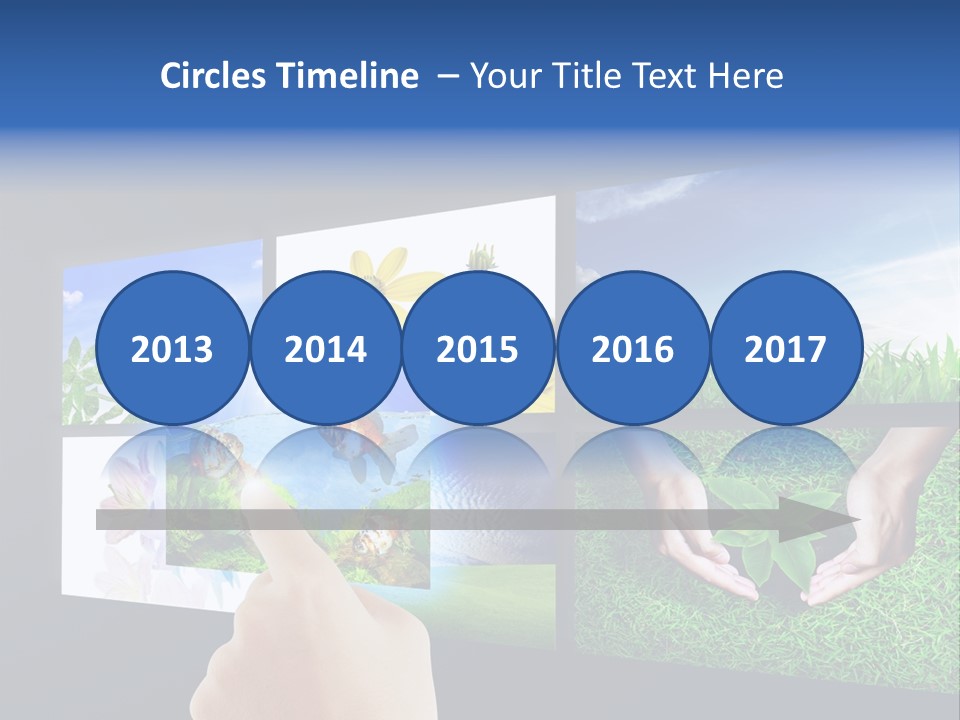 Circles Timeline – Your Title Text Here

2013
2014
2015
2016
2017